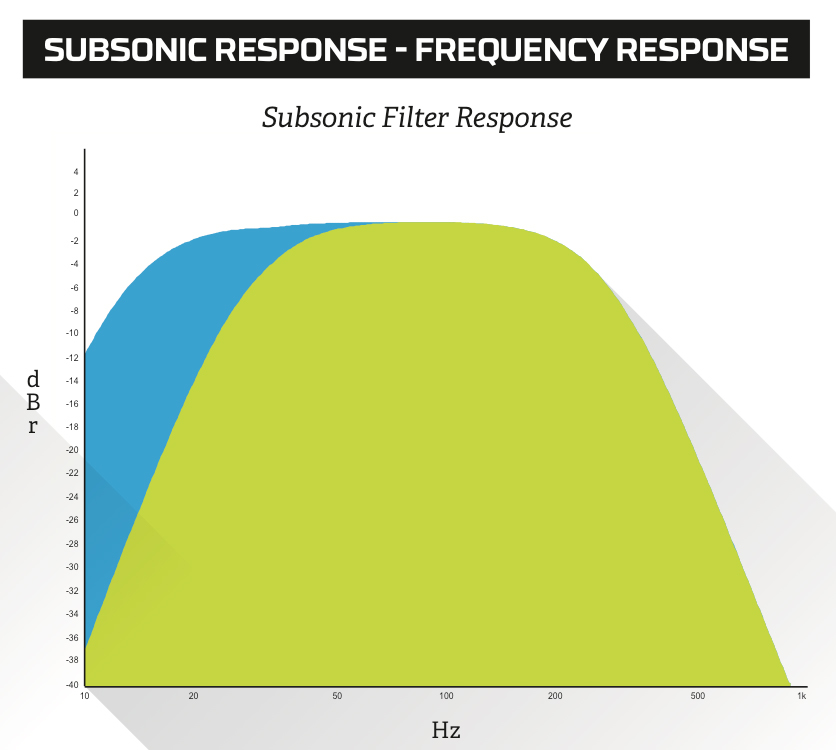 SUBSONIC RESPONSE - FREQUENCY RESPONSE

Subsonic Filter Response

4
2
0
-2
-4
-6
-8
-10
-12
-14
-16
-18
-20
-22
-24
-26
-28
-30
-32
-34
-36
-38
-40

dBr

10
20
50
100
200
500
1k

Hz